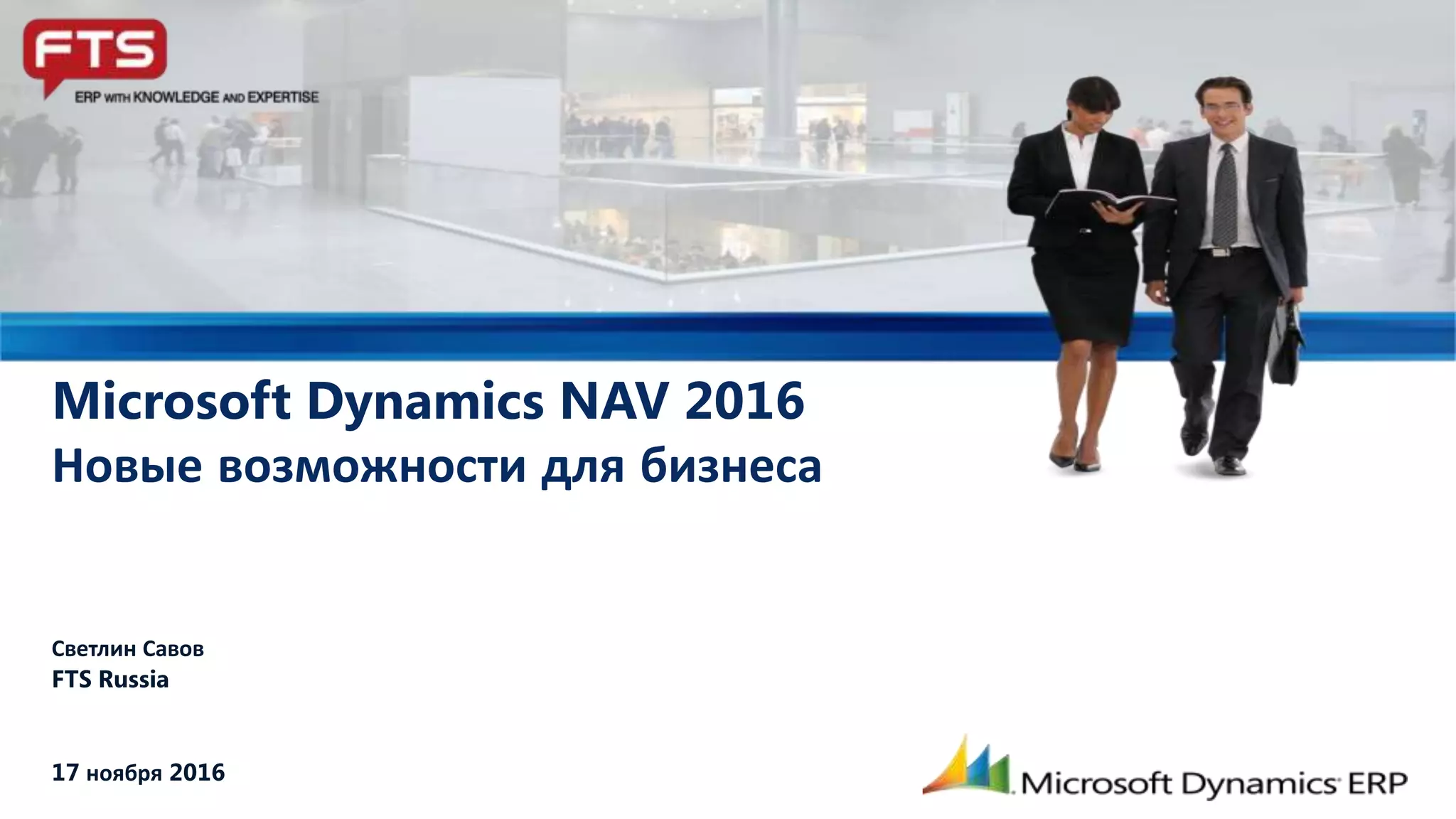 FTS
ERP WITH KNOWLEDGE AND EXPERTISE

Microsoft Dynamics NAV 2016
Новые возможности для бизнеса

Светлин Савов
FTS Russia

17 ноября 2016

Microsoft Dynamics ERP